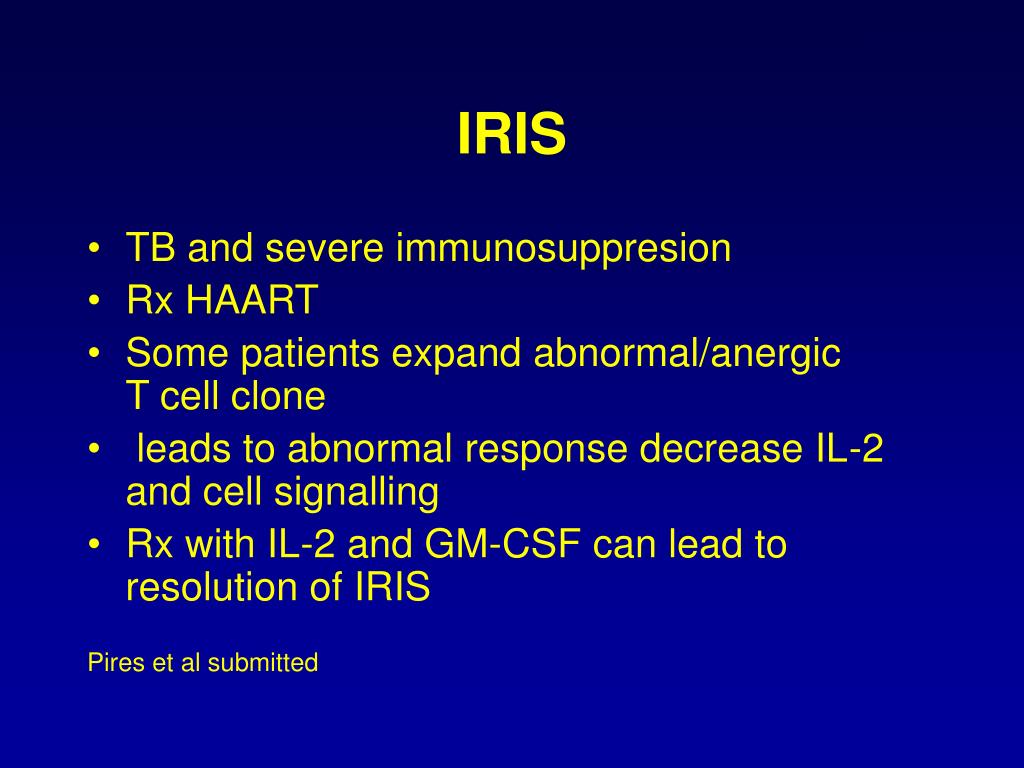 IRIS

• TB and severe immunosuppresion
• Rx HAART
• Some patients expand abnormal/anergic T cell clone
• leads to abnormal response decrease IL-2 and cell signalling
• Rx with IL-2 and GM-CSF can lead to resolution of IRIS

Pires et al submitted